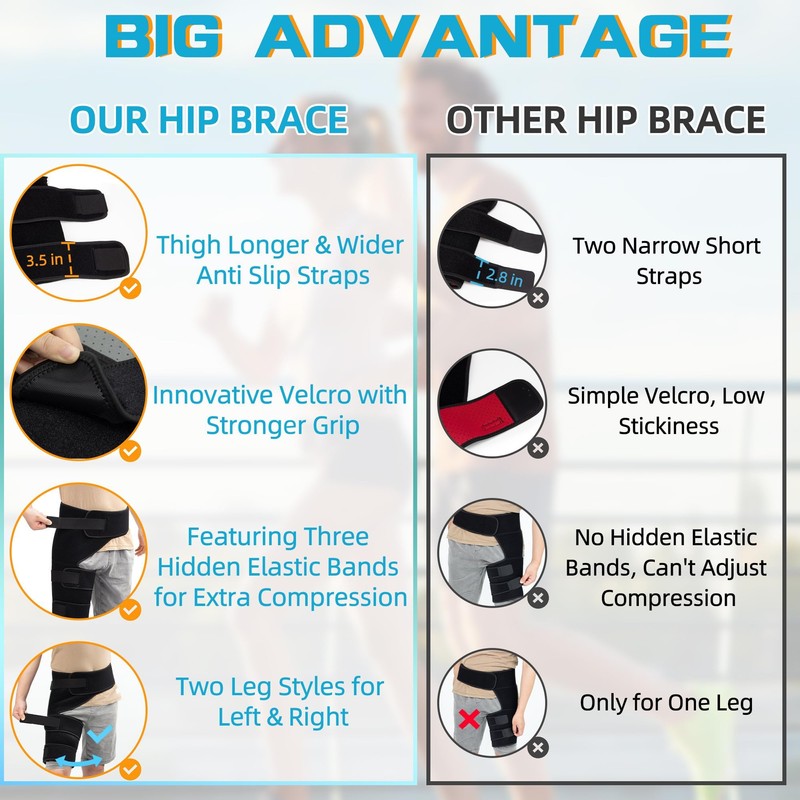 BIG ADVANTAGE

OUR HIP BRACE

3.5 in

Thigh Longer & Wider Anti Slip Straps

Innovative Velcro with Stronger Grip

Featuring Three Hidden Elastic Bands for Extra Compression

Two Leg Styles for Left & Right

OTHER HIP BRACE

2.8 in

Two Narrow Short Straps

Simple Velcro, Low Stickiness

No Hidden Elastic Bands, Can't Adjust Compression

Only for One Leg